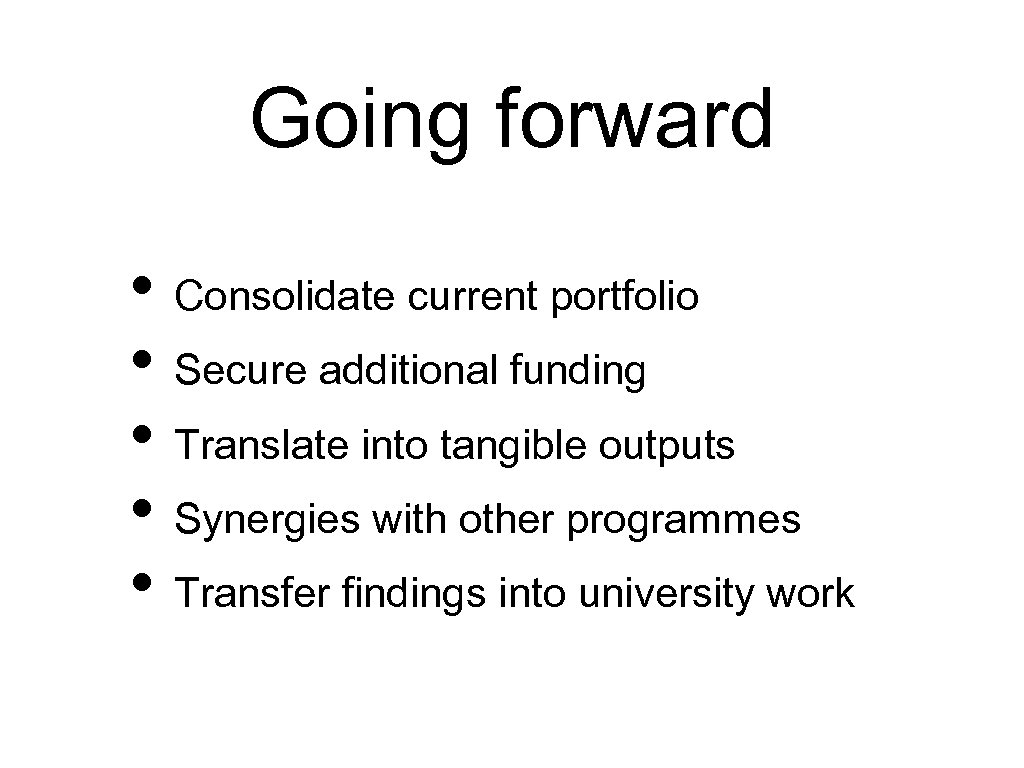 Going forward

• Consolidate current portfolio
• Secure additional funding
• Translate into tangible outputs
• Synergies with other programmes
• Transfer findings into university work